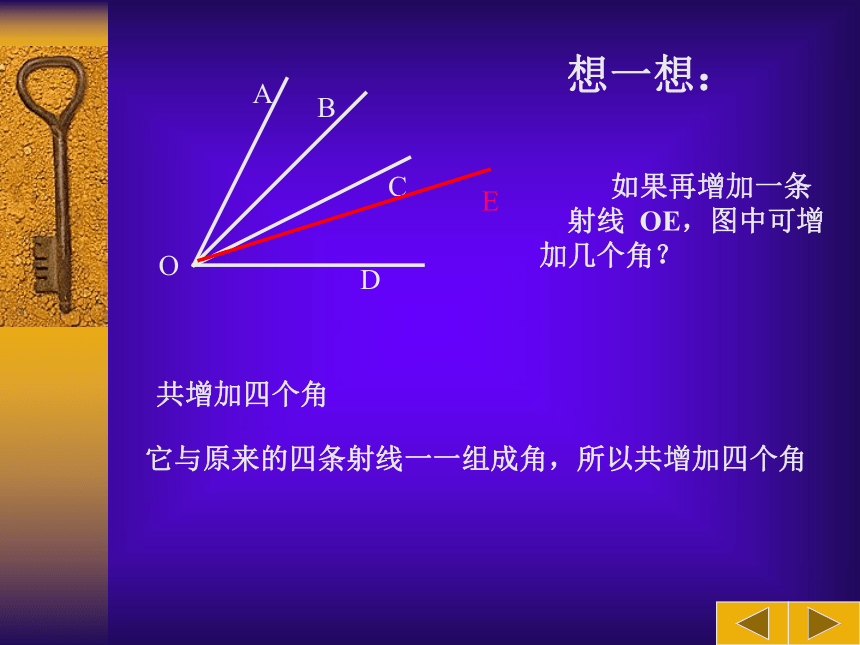 想一想：

A
B
C
E
O
D

如果再增加一条射线 OE，图中可增加几个角？

共增加四个角

它与原来的四条射线一一组成角，所以共增加四个角